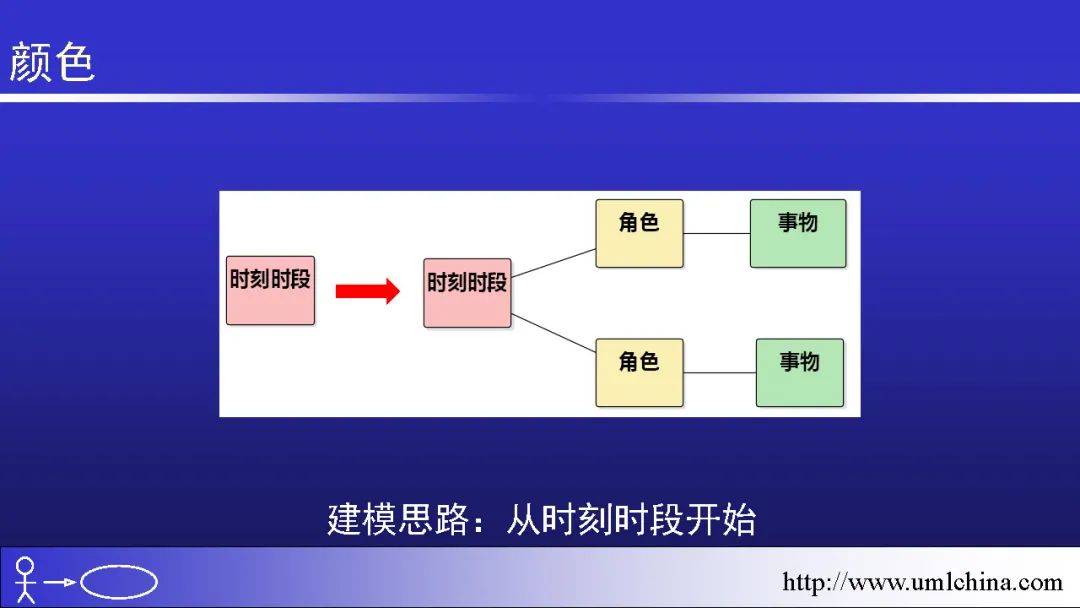 颜色

时刻时段

时刻时段

角色

事物

角色

事物

建模思路：从时刻时段开始

http://www.umlchina.com